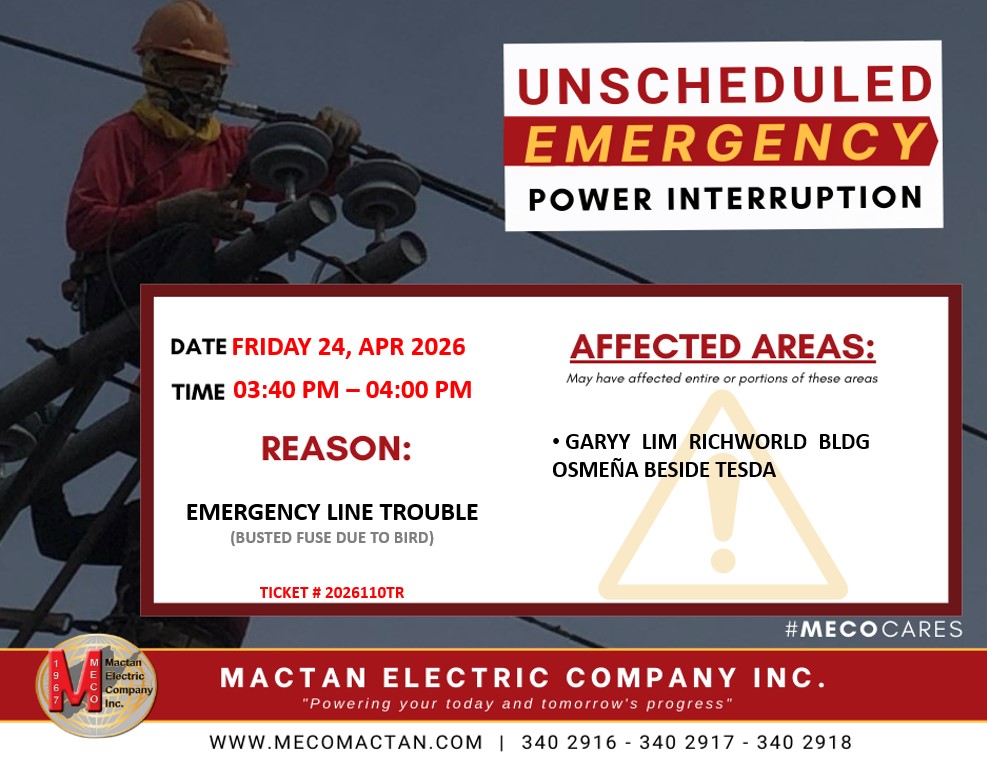 UNSCHEDULED
EMERGENCY
POWER INTERRUPTION

DATE FRIDAY 24, APR 2026

TIME 03:40 PM – 04:00 PM

REASON:

EMERGENCY LINE TROUBLE
(BUSTED FUSE DUE TO BIRD)

TICKET # 2026110TR

AFFECTED AREAS:
May have affected entire or portions of these areas

• GARYY LIM RICHWORLD BLDG OSMEÑA BESIDE TESDA

#MECOCARES

1967 MECO Mactan Electric Company Inc.

MACTAN ELECTRIC COMPANY INC.
"Powering your today and tomorrow's progress"

WWW.MECOMACTAN.COM | 340 2916 - 340 2917 - 340 2918